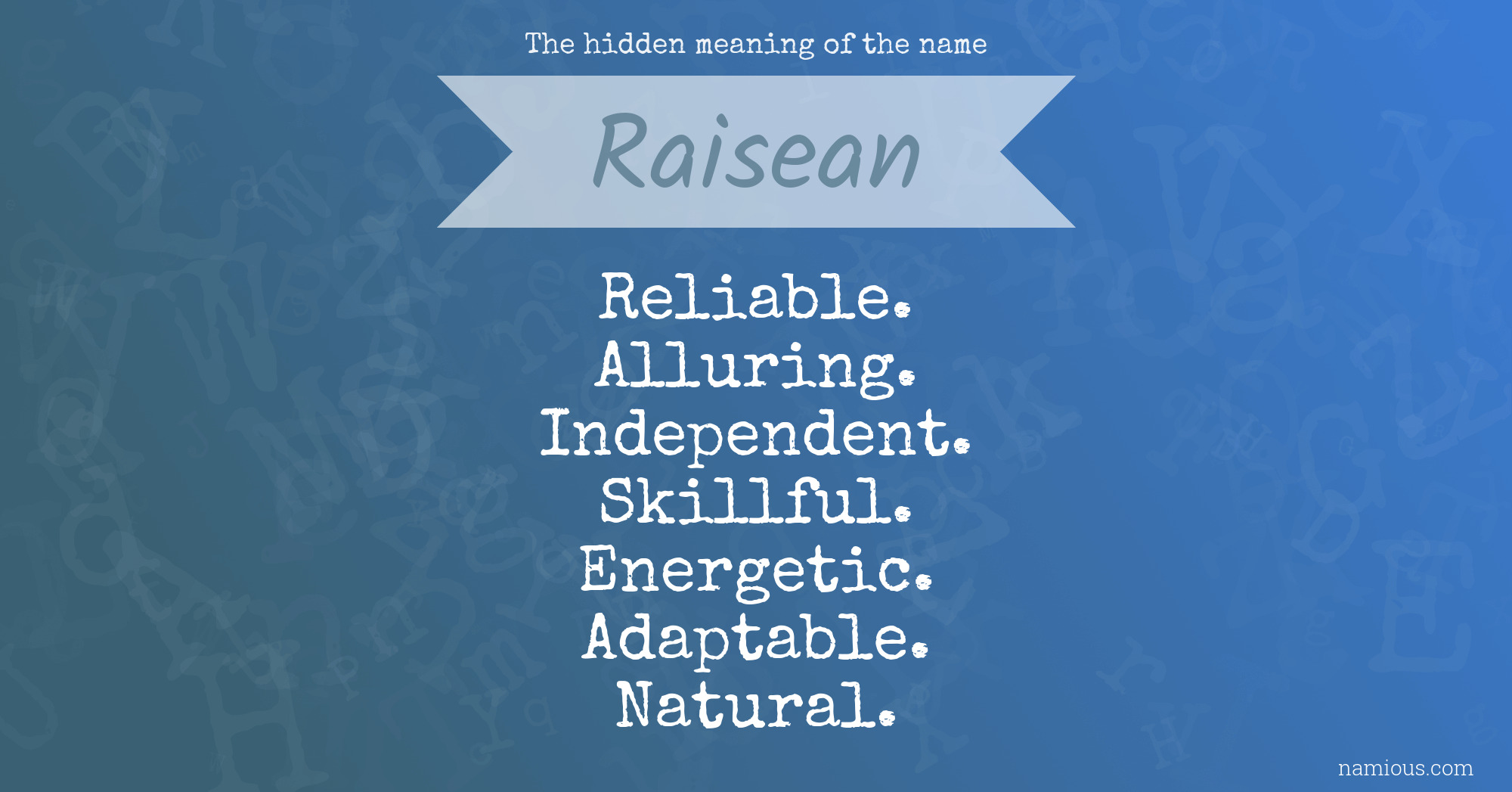 The hidden meaning of the name

Raisean

Reliable.
Alluring.
Independent.
Skillful.
Energetic.
Adaptable.
Natural.

namious.com